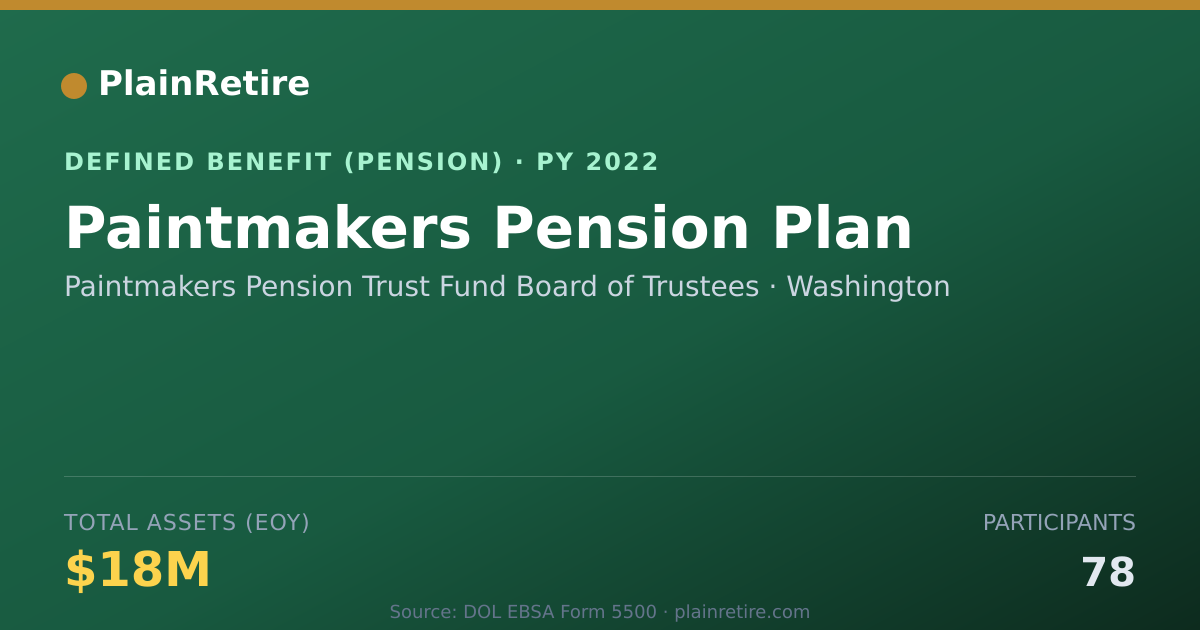 PlainRetire

DEFINED BENEFIT (PENSION) · PY 2022

Paintmakers Pension Plan

Paintmakers Pension Trust Fund Board of Trustees · Washington

TOTAL ASSETS (EOY)

$18M

PARTICIPANTS

78

Source: DOL EBSA Form 5500 · plainretire.com